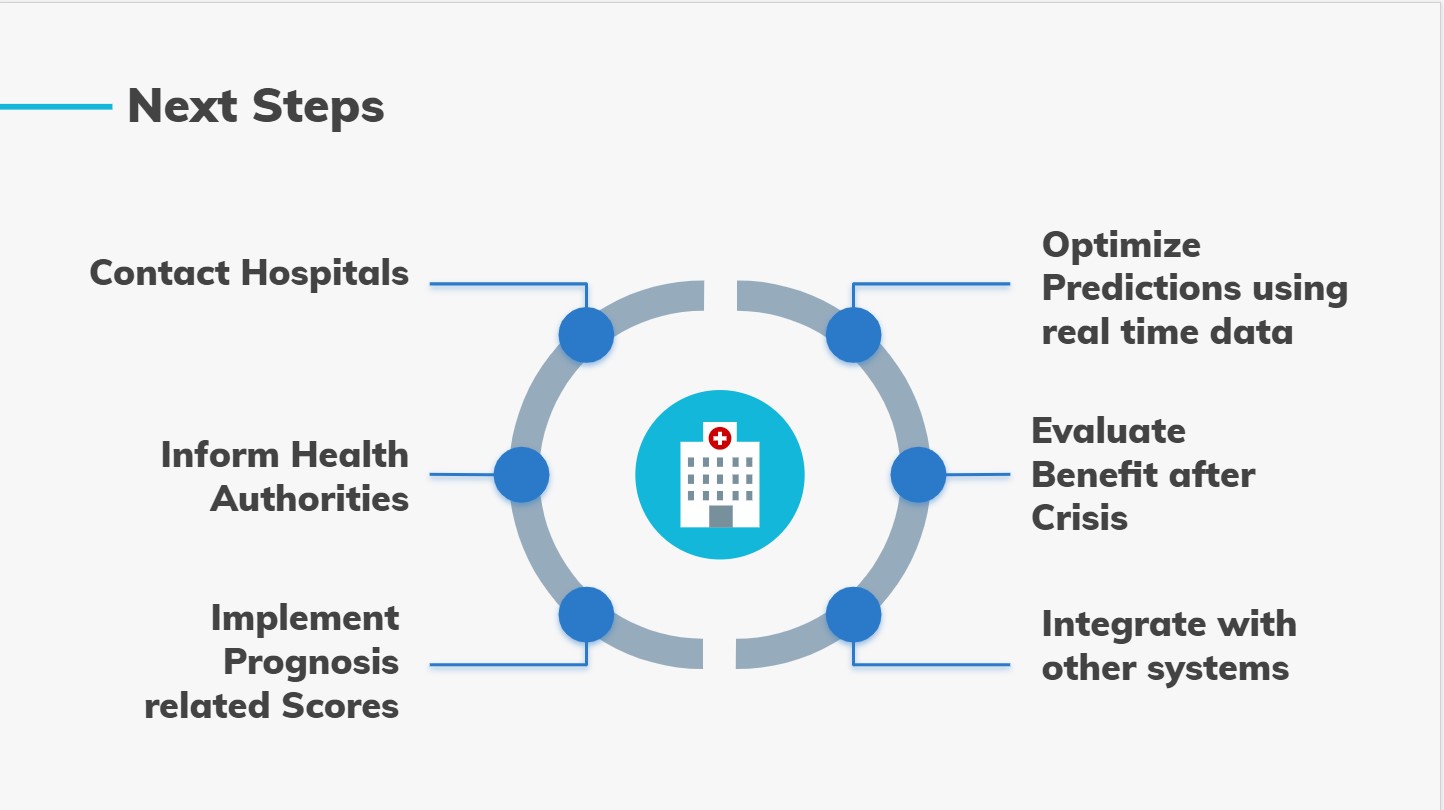 Next Steps

Contact Hospitals

Inform Health Authorities

Implement Prognosis related Scores

Optimize Predictions using real time data

Evaluate Benefit after Crisis

Integrate with other systems